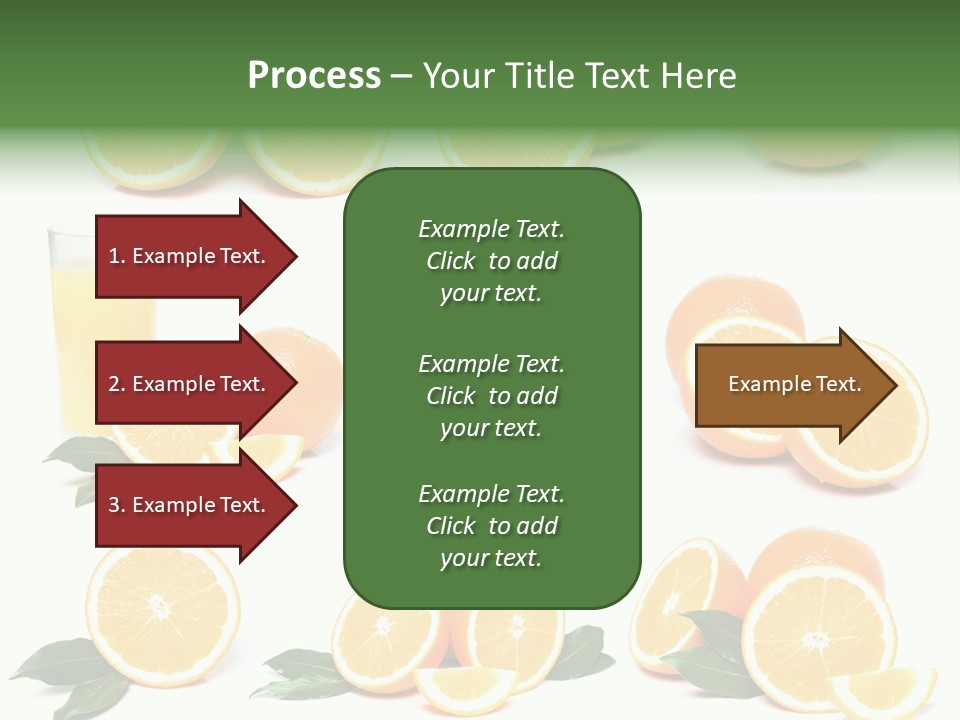 Process – Your Title Text Here

1. Example Text.

2. Example Text.

3. Example Text.

Example Text. Click to add your text.

Example Text. Click to add your text.

Example Text. Click to add your text.

Example Text.